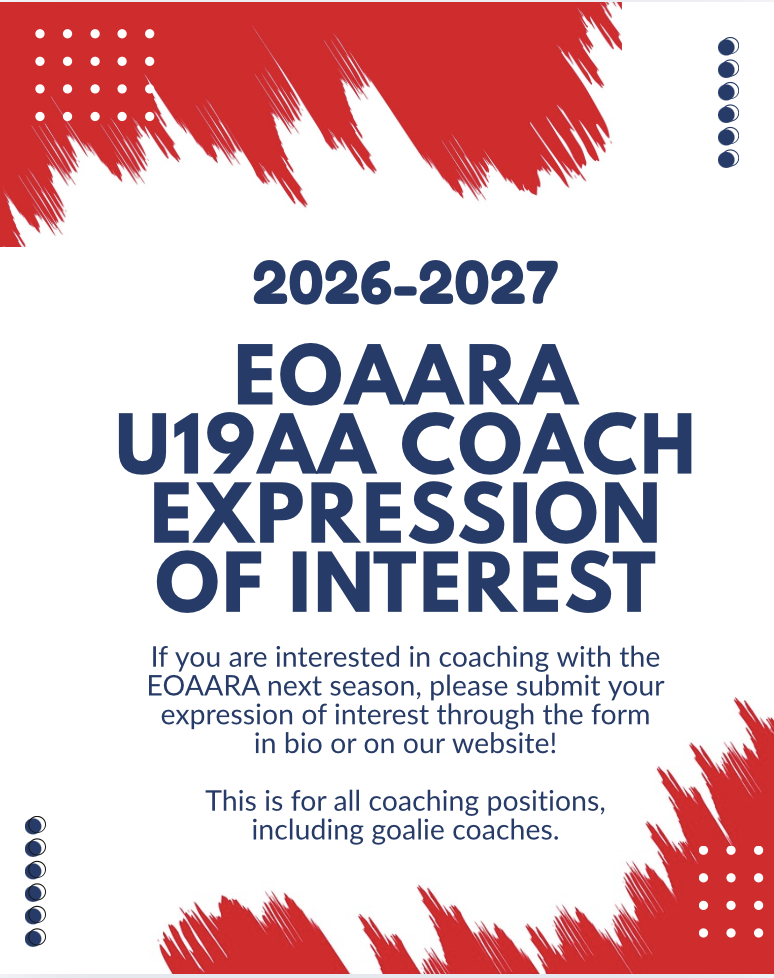 2026-2027

EOAARA U19AA COACH EXPRESSION OF INTEREST

If you are interested in coaching with the EOAARA next season, please submit your expression of interest through the form in bio or on our website!

This is for all coaching positions, including goalie coaches.